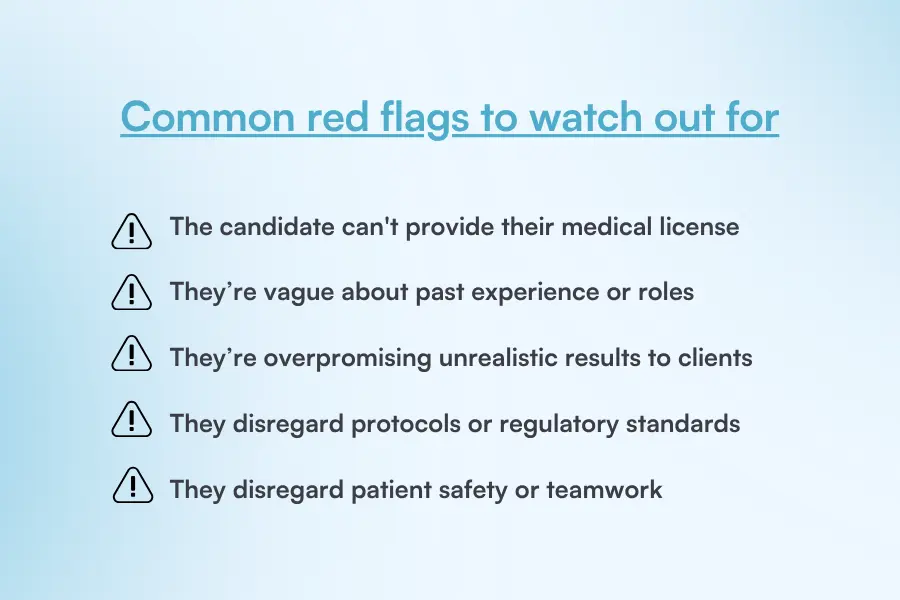 Common red flags to watch out for

The candidate can't provide their medical license

They’re vague about past experience or roles

They’re overpromising unrealistic results to clients

They disregard protocols or regulatory standards

They disregard patient safety or teamwork